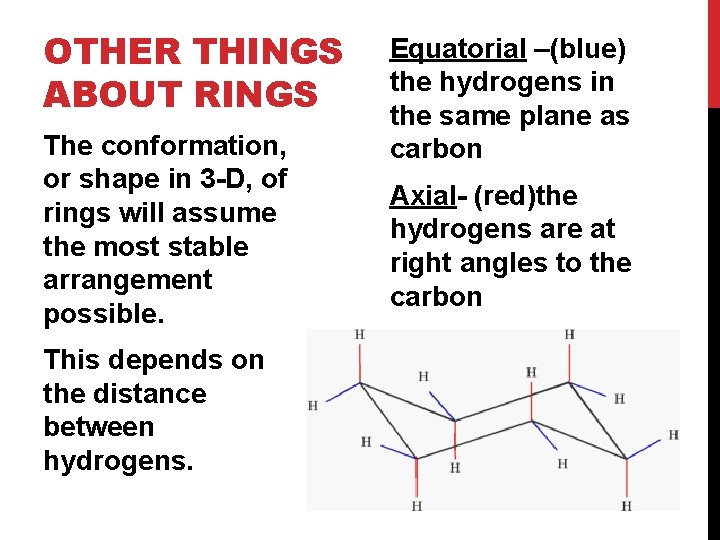 OTHER THINGS ABOUT RINGS

The conformation, or shape in 3-D, of rings will assume the most stable arrangement possible.

This depends on the distance between hydrogens.

Equatorial –(blue) the hydrogens in the same plane as carbon

Axial- (red)the hydrogens are at right angles to the carbon

H
H
H
H
H
H
H
H
H
H
H
H